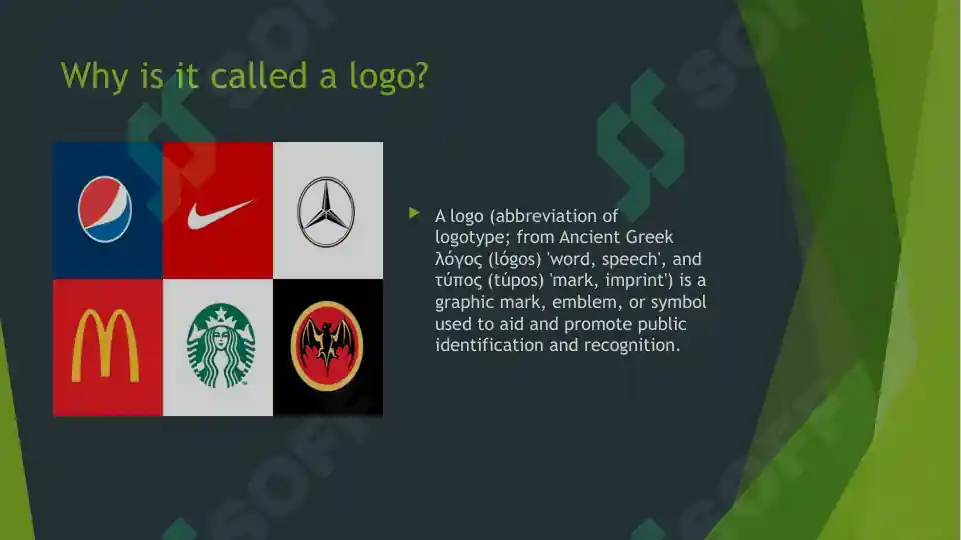 Why is it called a logo?

A logo (abbreviation of logotype; from Ancient Greek λόγος (lógos) 'word, speech', and τύπος (túpos) 'mark, imprint') is a graphic mark, emblem, or symbol used to aid and promote public identification and recognition.